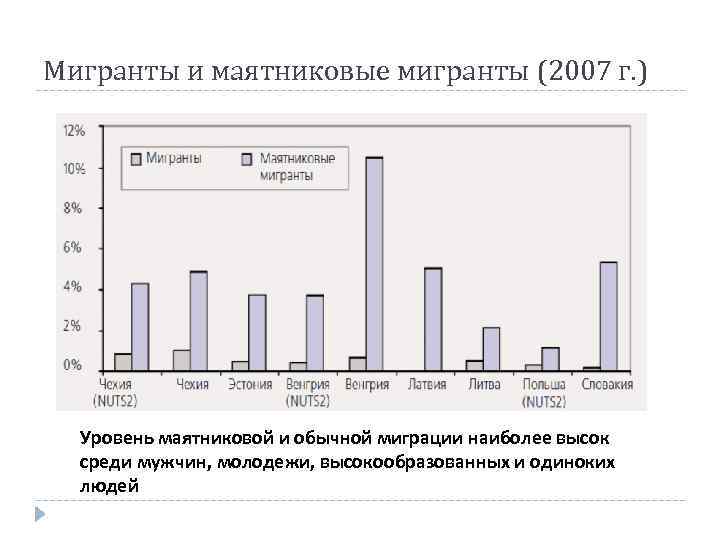 Мигранты и маятниковые мигранты (2007 г.)

12%
10%
8%
6%
4%
2%
0%

Мигранты
Маятниковые мигранты

Чехия (NUTS2)
Чехия
Эстония
Венгрия (NUTS2)
Венгрия
Латвия
Литва
Польша (NUTS2)
Словакия

Уровень маятниковой и обычной миграции наиболее высок среди мужчин, молодежи, высокообразованных и одиноких людей